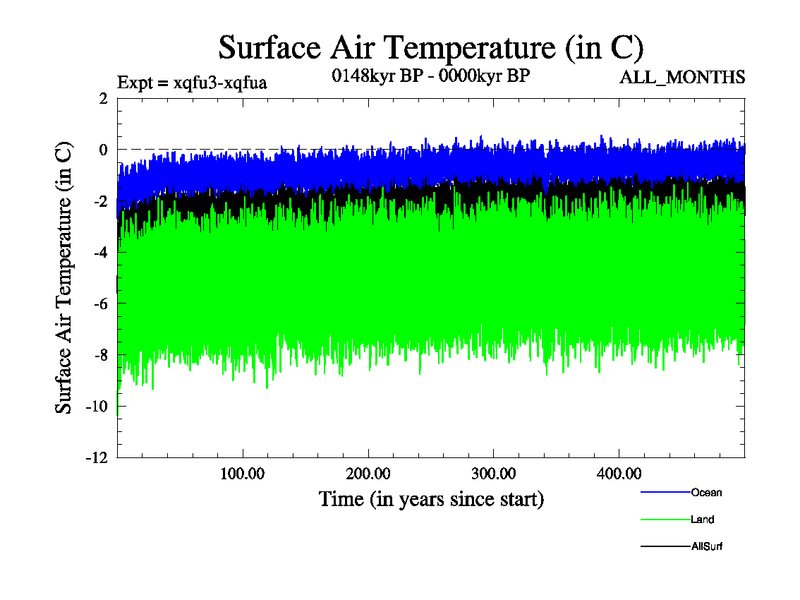 Surface Air Temperature (in C)

Expt = xqfu3-xqfua

0148kyr BP - 0000kyr BP

ALL_MONTHS

Surface Air Temperature (in C)

2
0
-2
-4
-6
-8
-10
-12

100.00
200.00
300.00
400.00

Time (in years since start)

Ocean

Land

AllSurf